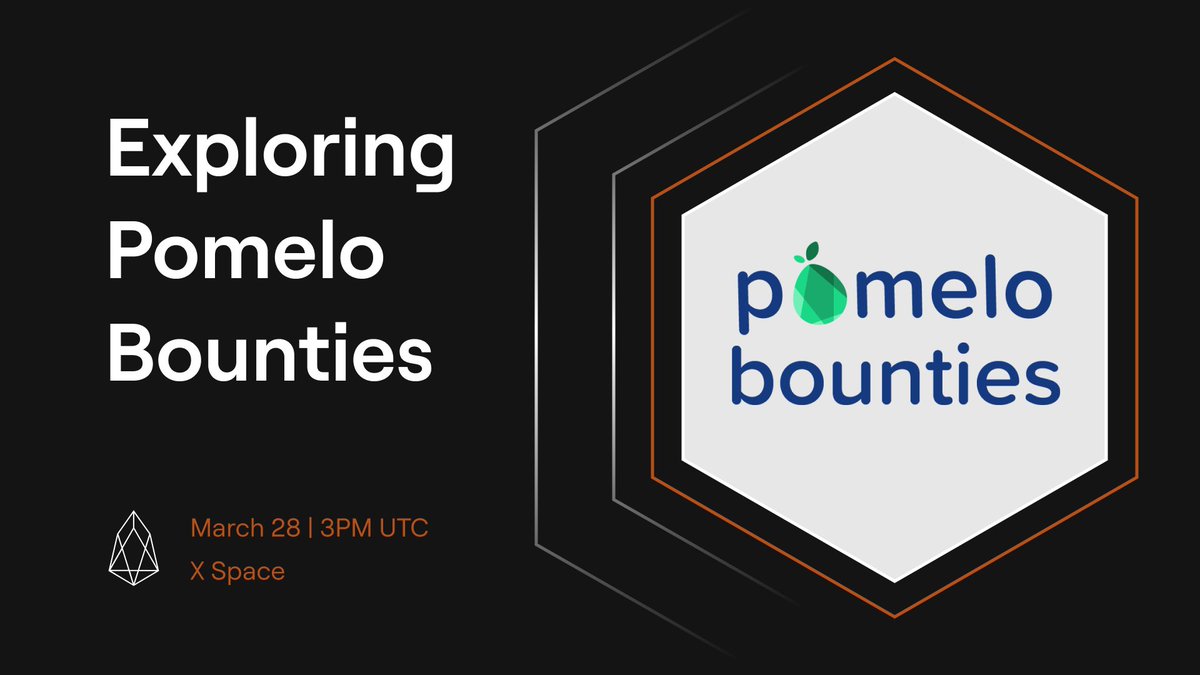 Exploring Pomelo Bounties

pomelo bounties

March 28 | 3PM UTC
X Space